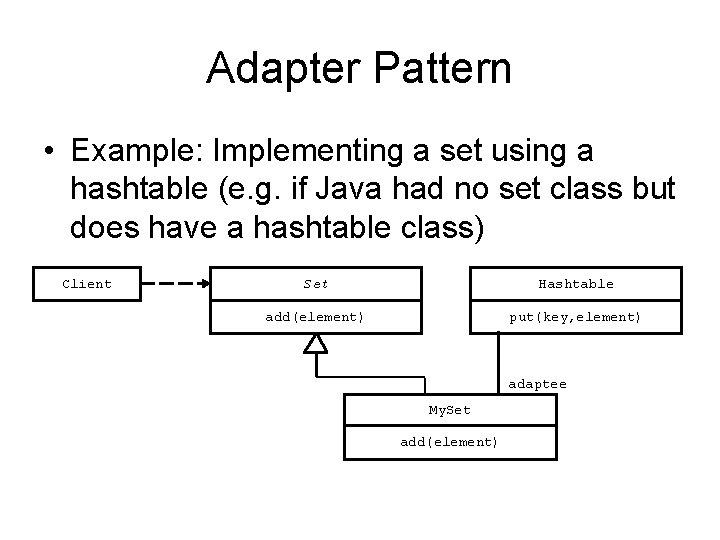 Adapter Pattern

• Example: Implementing a set using a hashtable (e.g. if Java had no set class but does have a hashtable class)

Client

Set

add(element)

Hashtable

put(key,element)

adaptee

MySet

add(element)